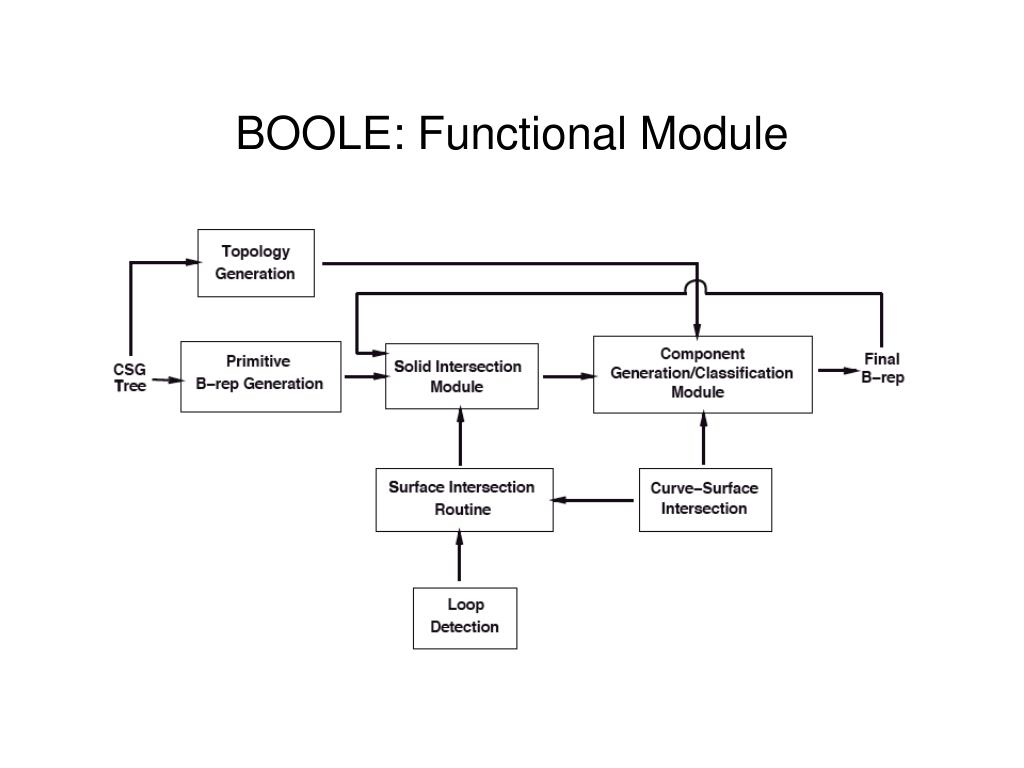 BOOLE: Functional Module

Topology Generation

CSG Tree

Primitive B–rep Generation

Solid Intersection Module

Component Generation/Classification Module

Final B–rep

Surface Intersection Routine

Curve–Surface Intersection

Loop Detection